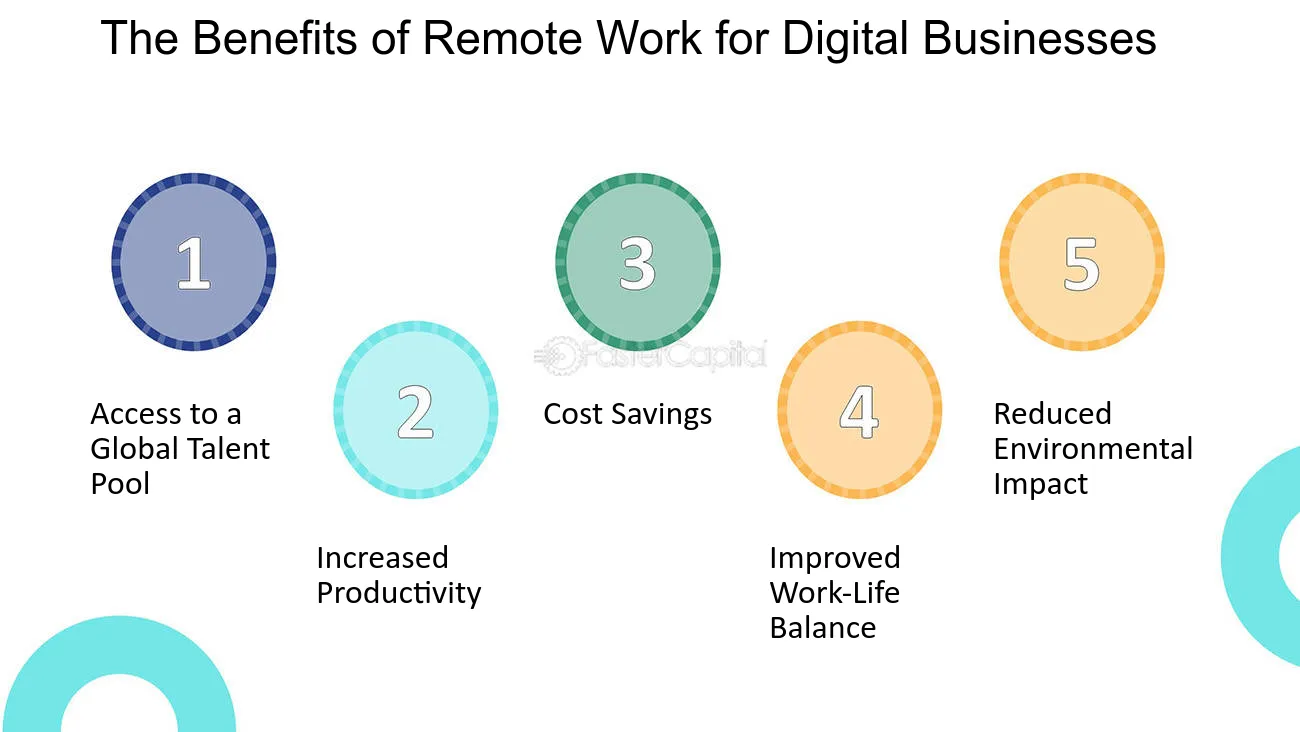 The Benefits of Remote Work for Digital Businesses

1

Access to a Global Talent Pool

2

Increased Productivity

3

Cost Savings

4

Improved Work-Life Balance

5

Reduced Environmental Impact

FasterCapital